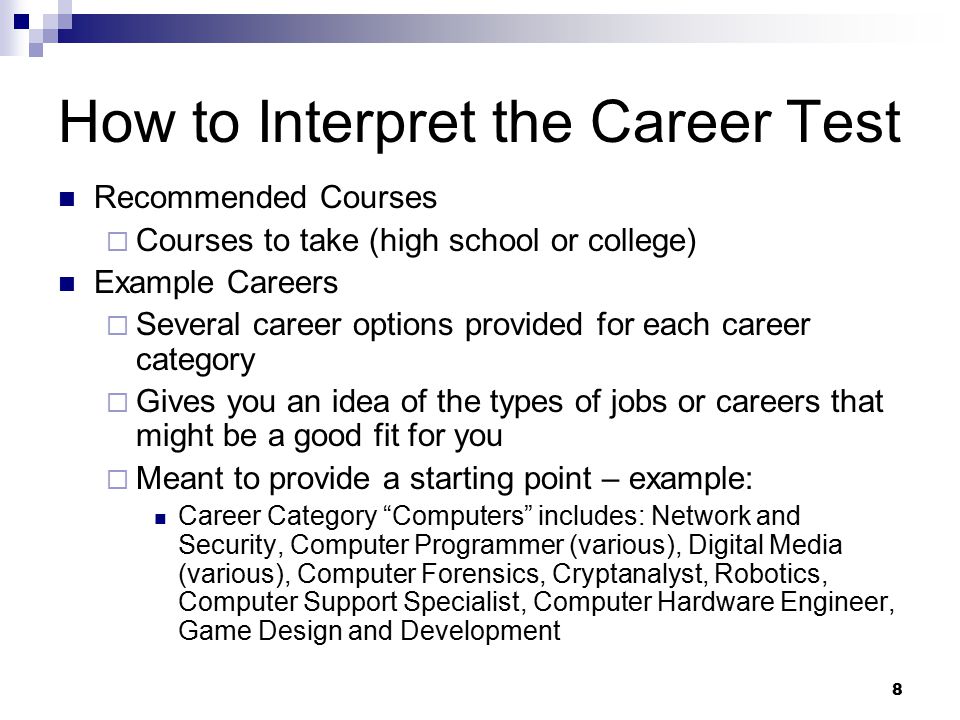 How to Interpret the Career Test

Recommended Courses

Courses to take (high school or college)

Example Careers

Several career options provided for each career category

Gives you an idea of the types of jobs or careers that might be a good fit for you

Meant to provide a starting point – example:

Career Category “Computers” includes: Network and Security, Computer Programmer (various), Digital Media (various), Computer Forensics, Cryptanalyst, Robotics, Computer Support Specialist, Computer Hardware Engineer, Game Design and Development

8